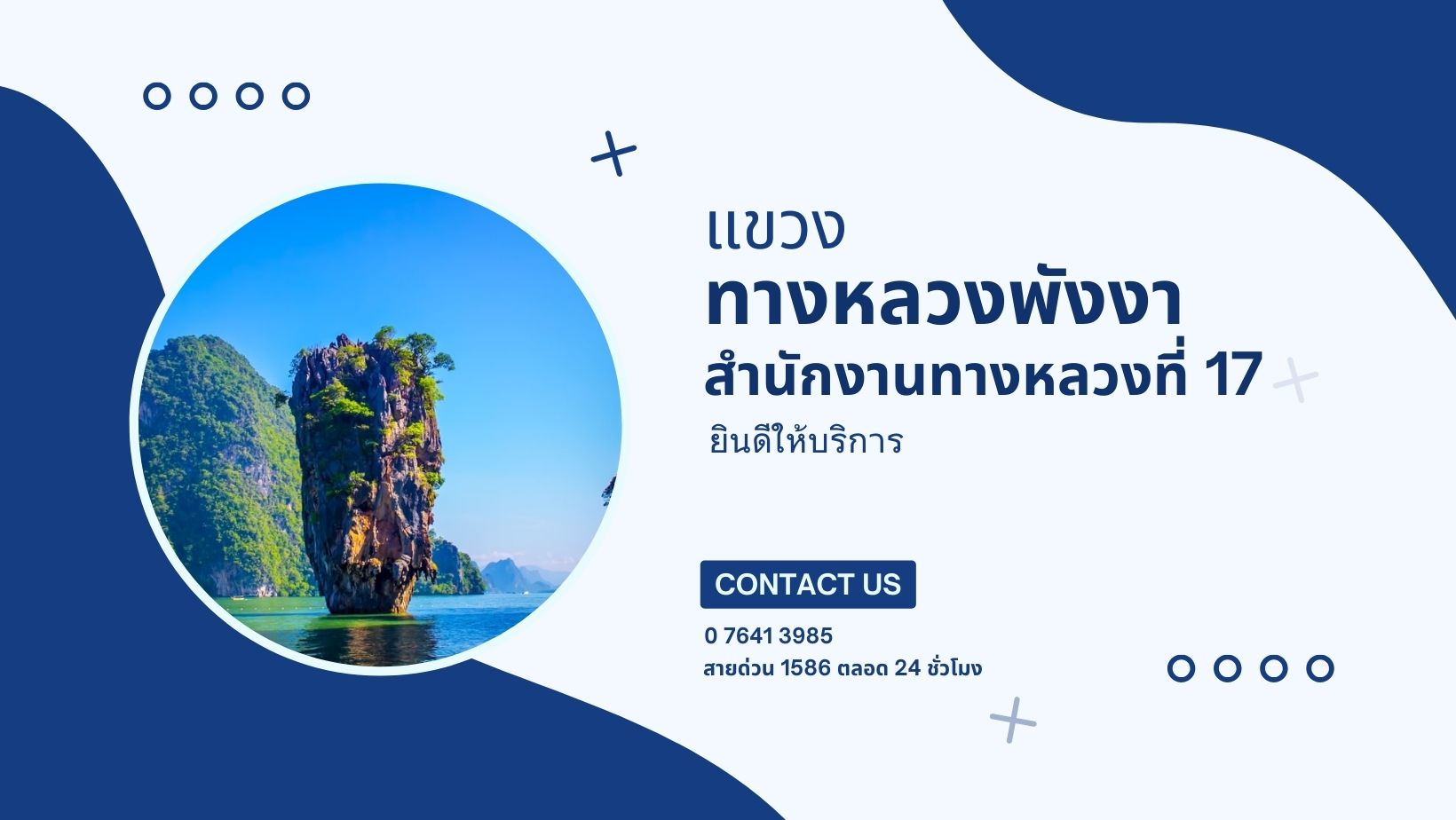 แขวง
ทางหลวงพังงา
สำนักงานทางหลวงที่ 17
ยินดีให้บริการ

CONTACT US
0 7641 3985
สายด่วน 1586 ตลอด 24 ชั่วโมง